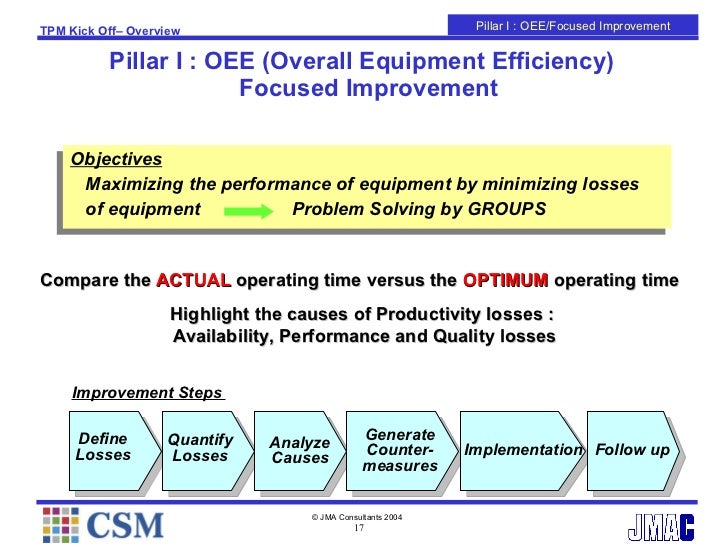 TPM Kick Off– Overview

Pillar I : OEE/Focused Improvement

Pillar I : OEE (Overall Equipment Efficiency)
Focused Improvement

Objectives
Maximizing the performance of equipment by minimizing losses of equipment Problem Solving by GROUPS

Compare the ACTUAL operating time versus the OPTIMUM operating time

Highlight the causes of Productivity losses :
Availability, Performance and Quality losses

Improvement Steps

Define Losses

Quantify Losses

Analyze Causes

Generate Counter-measures

Implementation

Follow up

CSM

© JMA Consultants 2004
17

JMAC